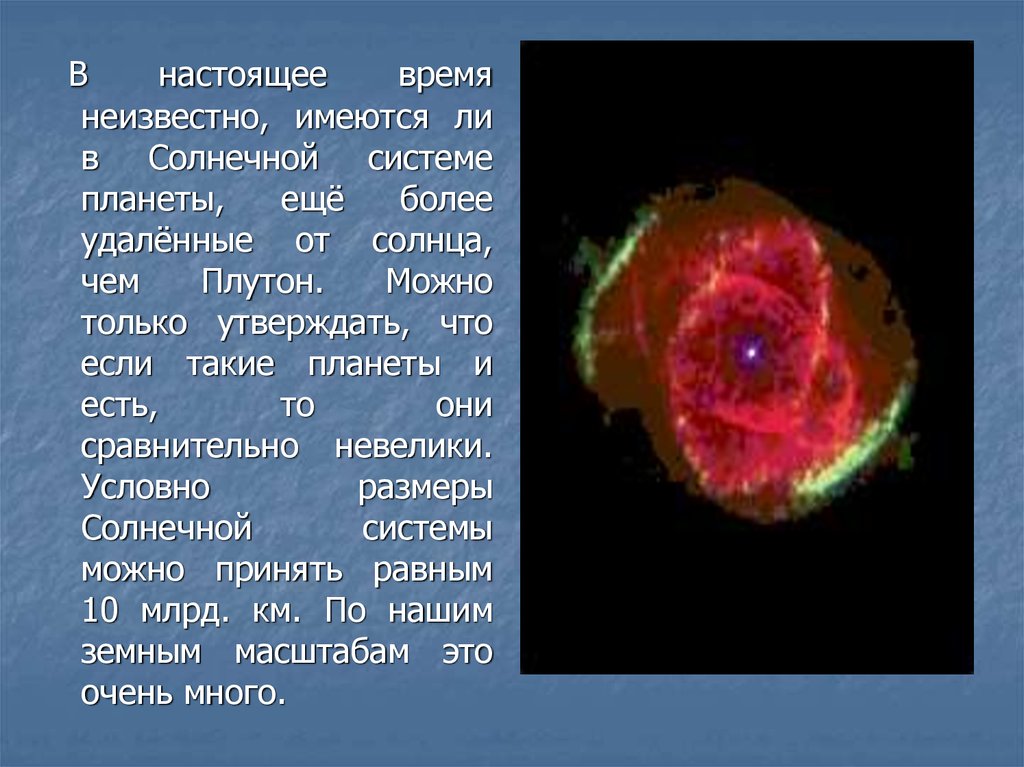 В настоящее время неизвестно, имеются ли в Солнечной системе планеты, ещё более удалённые от солнца, чем Плутон. Можно только утверждать, что если такие планеты и есть, то они сравнительно невелики. Условно размеры Солнечной системы можно принять равным 10 млрд. км. По нашим земным масштабам это очень много.